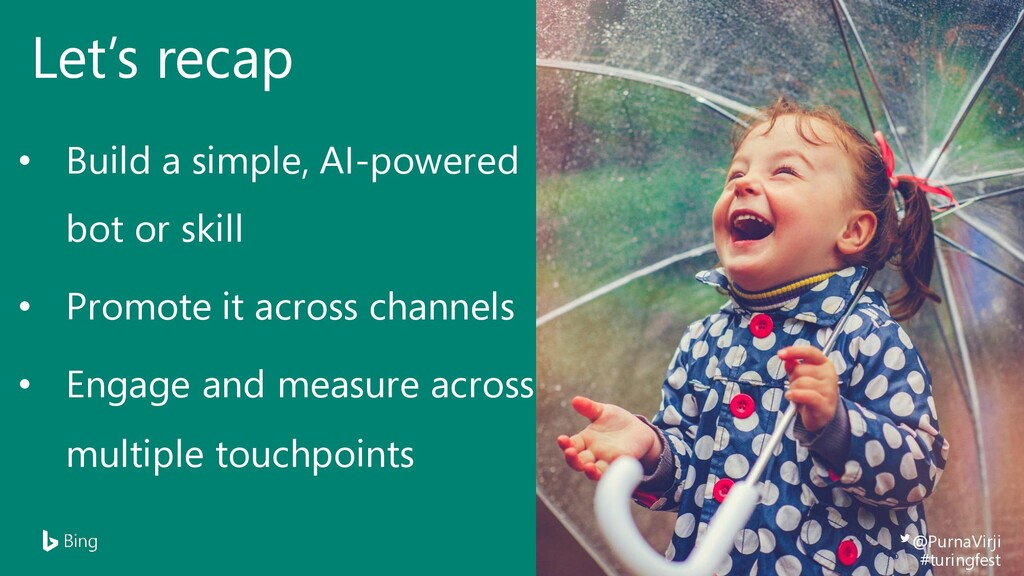 Let's recap

• Build a simple, AI-powered bot or skill

• Promote it across channels

• Engage and measure across multiple touchpoints

Bing

@PurnaVirji
#turingfest